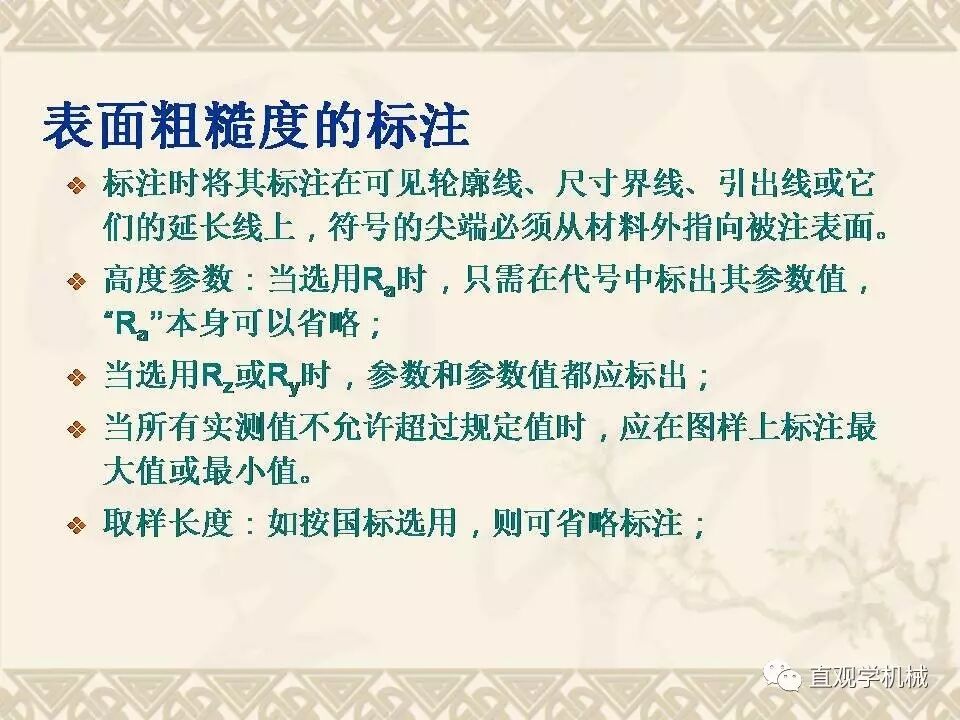 表面粗糙度的标注

❖ 标注时将其标注在可见轮廓线、尺寸界线、引出线或它们的延长线上，符号的尖端必须从材料外指向被注表面。

❖ 高度参数：当选用$R_a$时，只需在代号中标出其参数值，“$R_a$”本身可以省略；

❖ 当选用$R_z$或$R_y$时，参数和参数值都应标出；

❖ 当所有实测值不允许超过规定值时，应在图样上标注最大值或最小值。

❖ 取样长度：如按国标选用，则可省略标注；

直观学机械